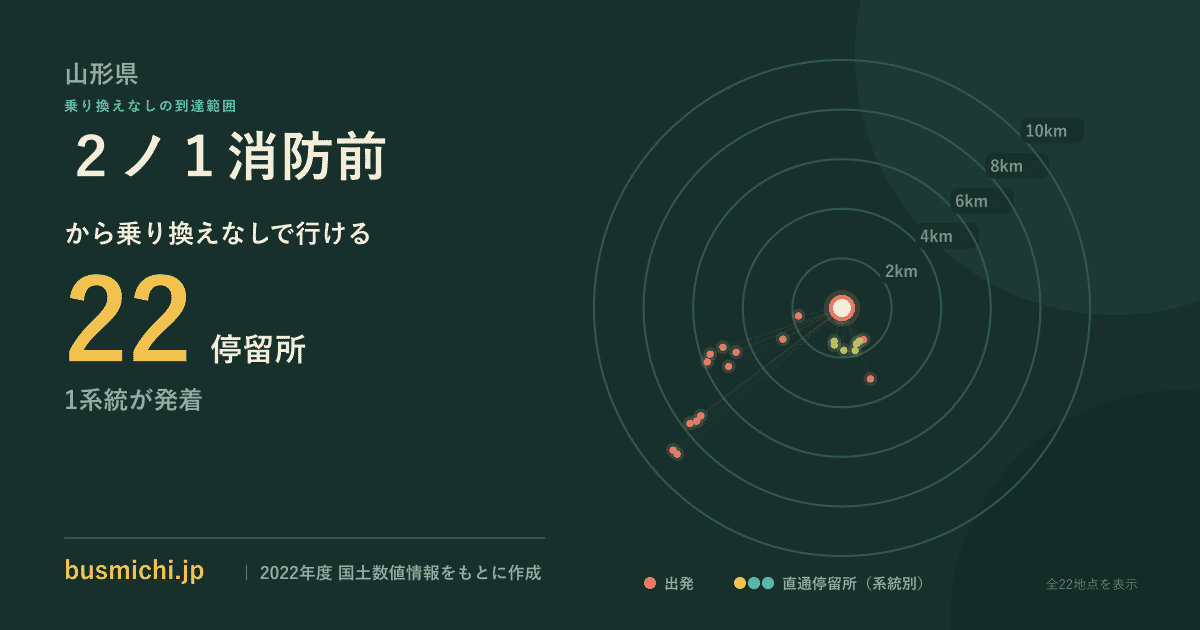 山形県

乗り換えなしの到達範囲

２ノ１消防前

から乗り換えなしで行ける

22 停留所

1系統が発着

10km
8km
6km
4km
2km

busmichi.jp | 2022年度 国土数値情報をもとに作成

出発 直通停留所（系統別）

全22地点を表示